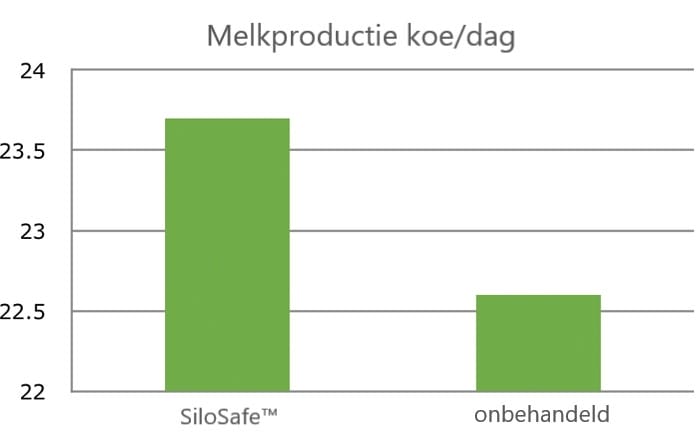 Melkproductie koe/dag

24
23.5
23
22.5
22

SiloSafe™
onbehandeld